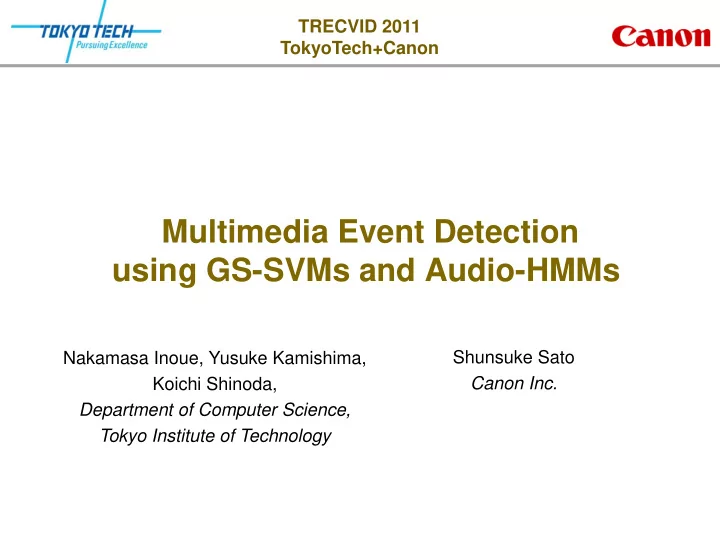 TOKYO TECH
Pursuing Excellence

TRECVID 2011
TokyoTech+Canon

Canon

Multimedia Event Detection using GS-SVMs and Audio-HMMs

Nakamasa Inoue, Yusuke Kamishima,
Koichi Shinoda,
Department of Computer Science,
Tokyo Institute of Technology

Shunsuke Sato
Canon Inc.